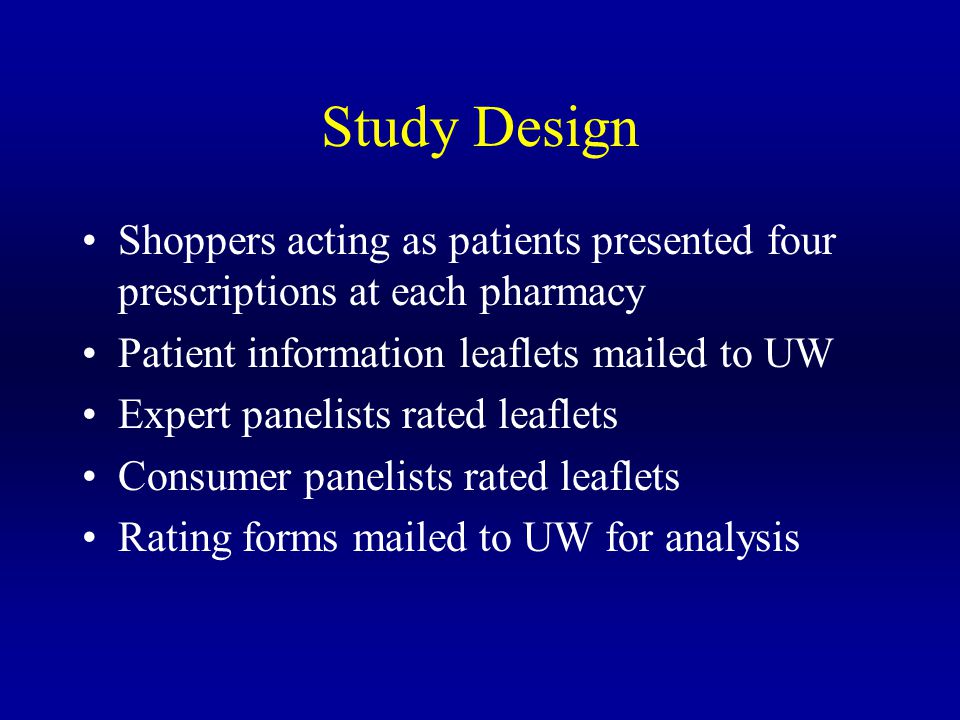 Study Design

• Shoppers acting as patients presented four prescriptions at each pharmacy
• Patient information leaflets mailed to UW
• Expert panelists rated leaflets
• Consumer panelists rated leaflets
• Rating forms mailed to UW for analysis